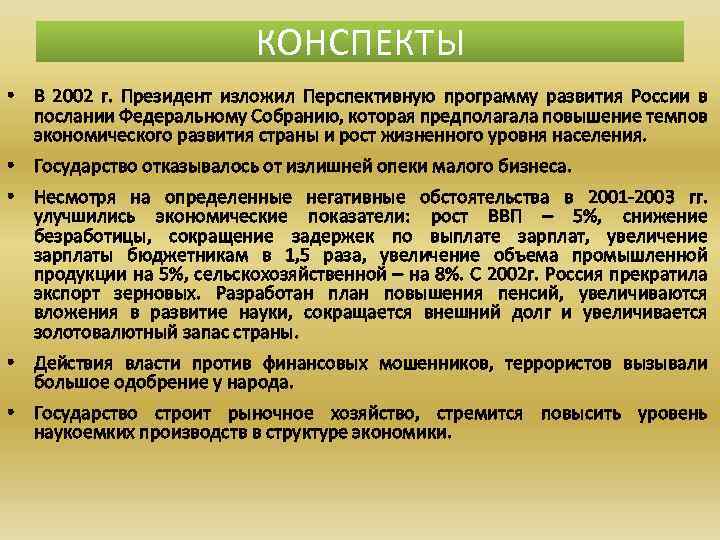 КОНСПЕКТЫ

• В 2002 г. Президент изложил Перспективную программу развития России в послании Федеральному Собранию, которая предполагала повышение темпов экономического развития страны и рост жизненного уровня населения.

• Государство отказывалось от излишней опеки малого бизнеса.

• Несмотря на определенные негативные обстоятельства в 2001-2003 гг. улучшились экономические показатели: рост ВВП – 5%, снижение безработицы, сокращение задержек по выплате зарплат, увеличение зарплаты бюджетникам в 1,5 раза, увеличение объема промышленной продукции на 5%, сельскохозяйственной – на 8%. С 2002г. Россия прекратила экспорт зерновых. Разработан план повышения пенсий, увеличиваются вложения в развитие науки, сокращается внешний долг и увеличивается золотовалютный запас страны.

• Действия власти против финансовых мошенников, террористов вызывали большое одобрение у народа.

• Государство строит рыночное хозяйство, стремится повысить уровень наукоемких производств в структуре экономики.